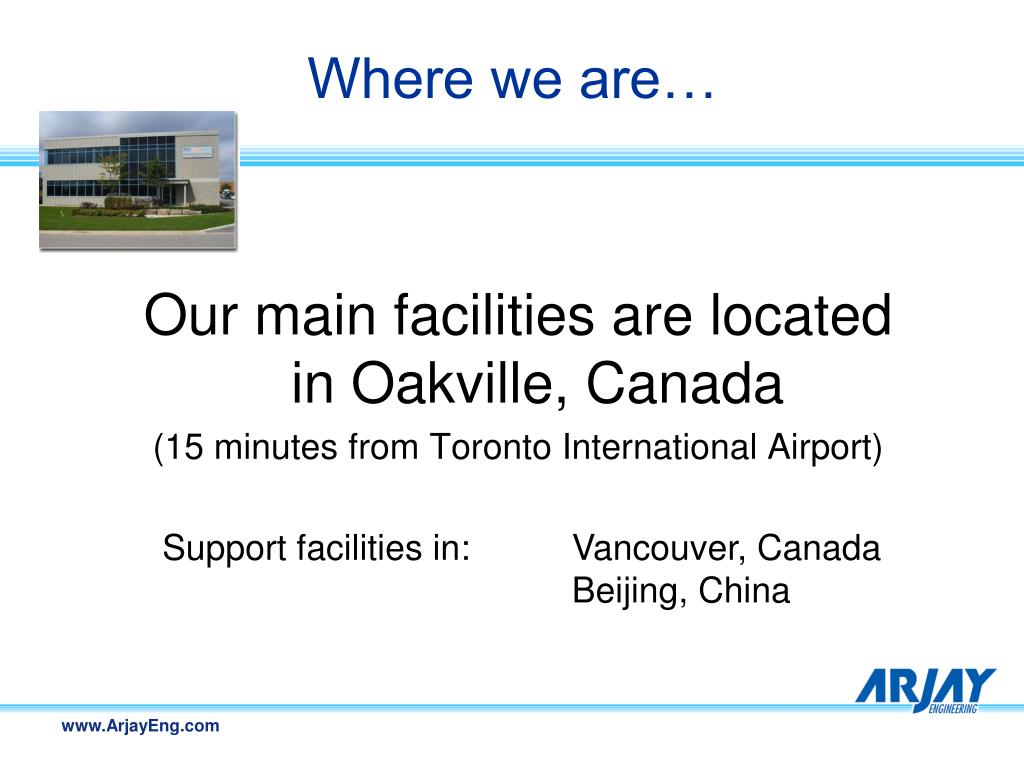 Where we are…

Our main facilities are located in Oakville, Canada

(15 minutes from Toronto International Airport)

Support facilities in: Vancouver, Canada
Beijing, China

ARJAY
ENGINEERING

www.ArjayEng.com